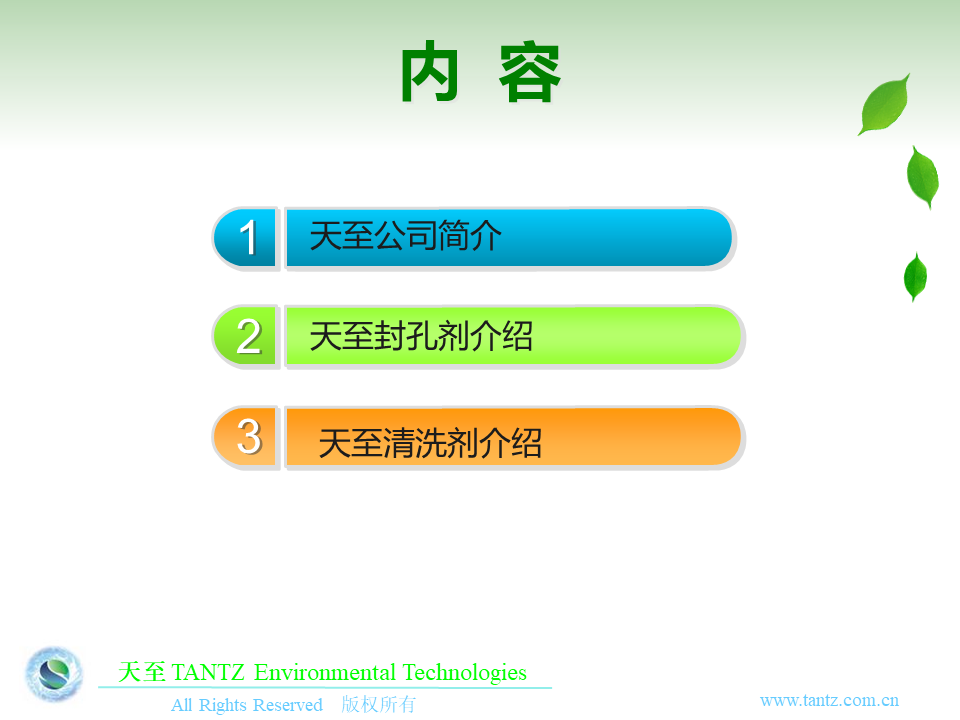 内 容

1 天至公司简介

2 天至封孔剂介绍

3 天至清洗剂介绍

天至 TANTZ Environmental Technologies

All Rights Reserved 版权所有

www.tantz.com.cn